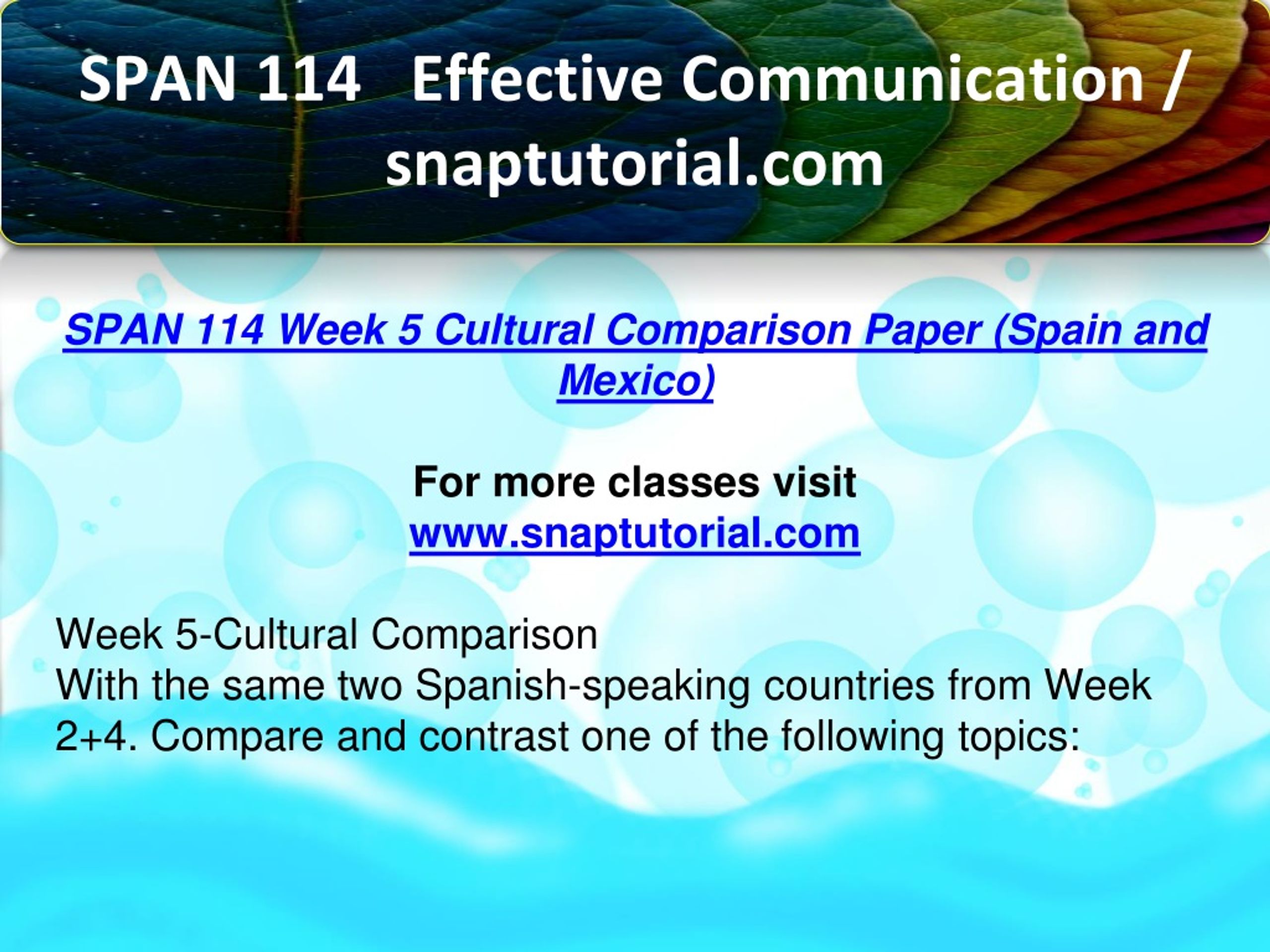 SPAN 114 Effective Communication / snaptutorial.com

SPAN 114 Week 5 Cultural Comparison Paper (Spain and Mexico)

For more classes visit
www.snaptutorial.com

Week 5-Cultural Comparison
With the same two Spanish-speaking countries from Week 2+4. Compare and contrast one of the following topics: